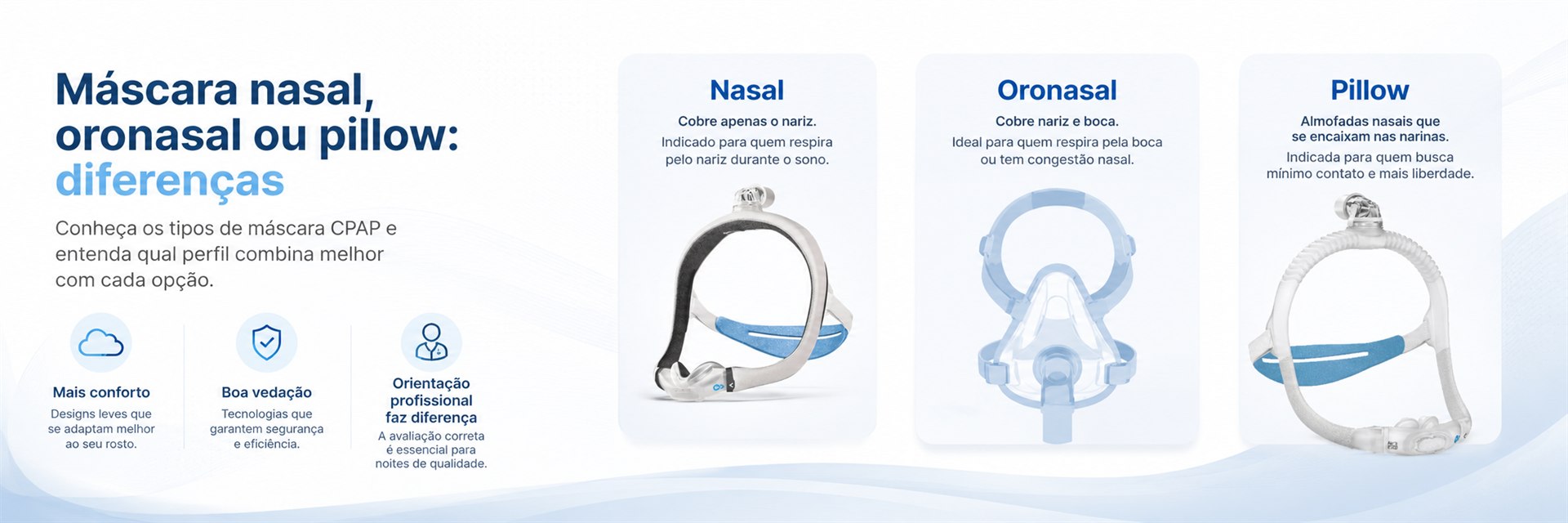 Máscara nasal, oronasal ou pillow: diferenças

Conheça os tipos de máscara CPAP e entenda qual perfil combina melhor com cada opção.

Mais conforto
Designs leves que se adaptam melhor ao seu rosto.

Boa vedação
Tecnologias que garantem segurança e eficiência.

Orientação profissional faz diferença
A avaliação correta é essencial para noites de qualidade.

Nasal
Cobre apenas o nariz.
Indicado para quem respira pelo nariz durante o sono.

Oronasal
Cobre nariz e boca.
Ideal para quem respira pela boca ou tem congestão nasal.

Pillow
Almofadas nasais que se encaixam nas narinas.
Indicada para quem busca mínimo contato e mais liberdade.